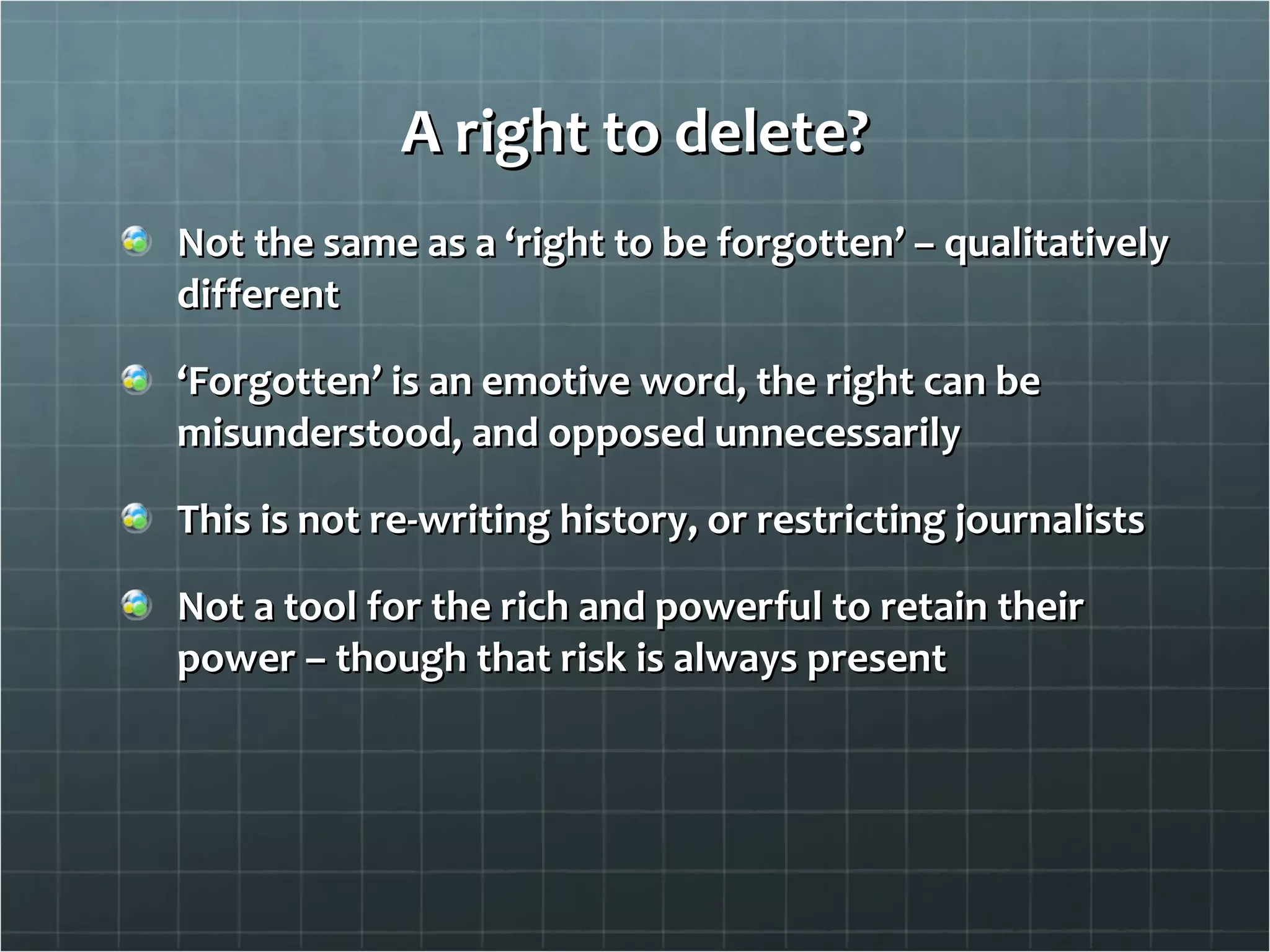 A right to delete?

Not the same as a ‘right to be forgotten’ – qualitatively different

‘Forgotten’ is an emotive word, the right can be misunderstood, and opposed unnecessarily

This is not re-writing history, or restricting journalists

Not a tool for the rich and powerful to retain their power – though that risk is always present